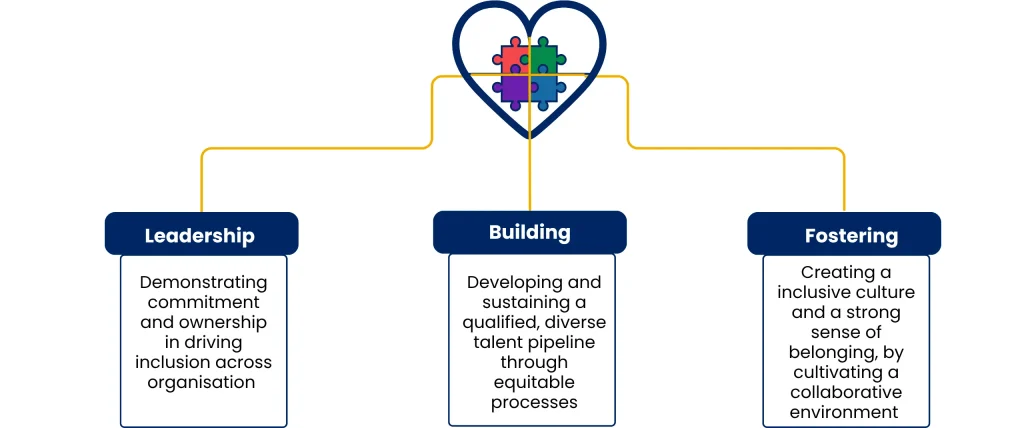 Leadership

Demonstrating commitment and ownership in driving inclusion across organisation

Building

Developing and sustaining a qualified, diverse talent pipeline through equitable processes

Fostering

Creating a inclusive culture and a strong sense of belonging, by cultivating a collaborative environment